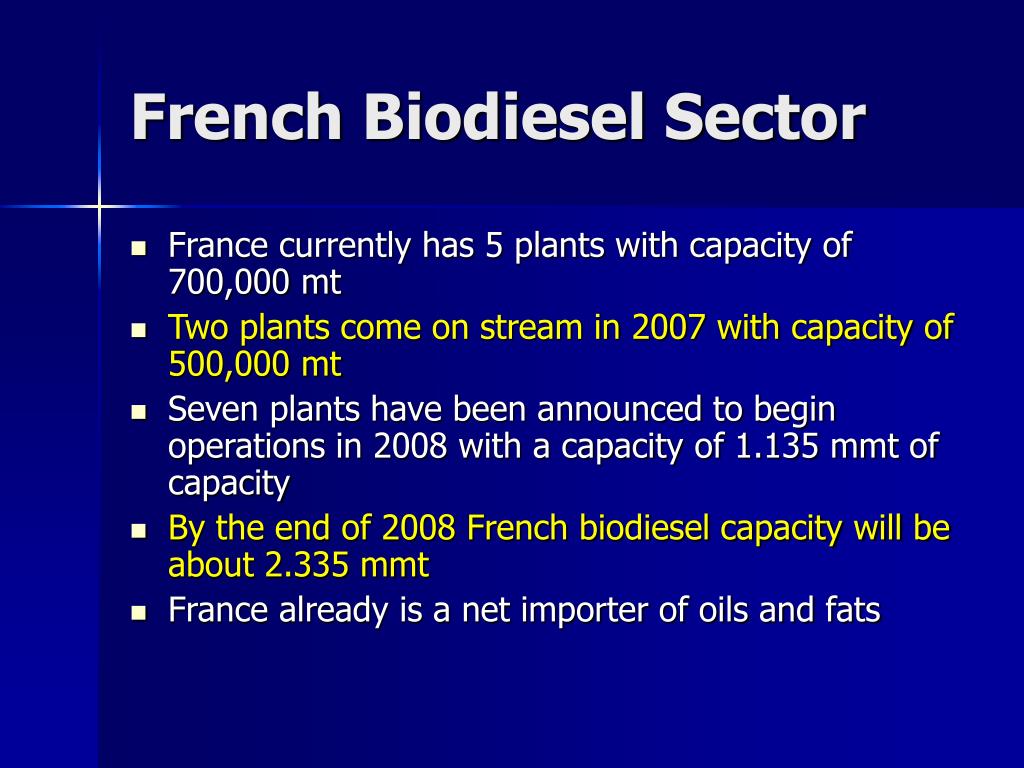 French Biodiesel Sector

- France currently has 5 plants with capacity of 700,000 mt
- Two plants come on stream in 2007 with capacity of 500,000 mt
- Seven plants have been announced to begin operations in 2008 with a capacity of 1.135 mmt of capacity
- By the end of 2008 French biodiesel capacity will be about 2.335 mmt
- France already is a net importer of oils and fats